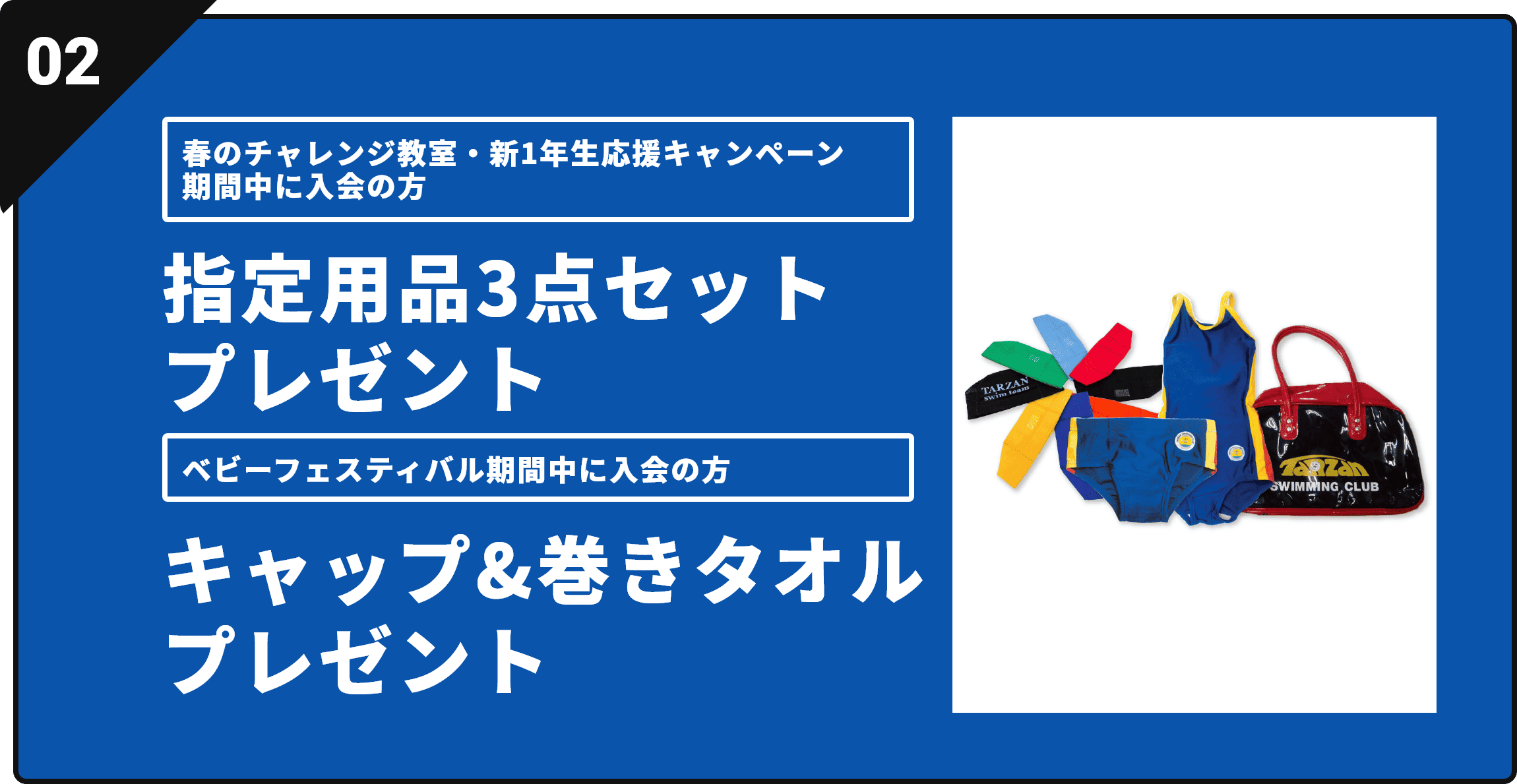 02

春のチャレンジ教室・新1年生応援キャンペーン期間中に入会の方

指定用品3点セットプレゼント

ベビーフェスティバル期間中に入会の方

キャップ&巻きタオルプレゼント

TARZAN Swim team

TARZAN SWIMMING CLUB